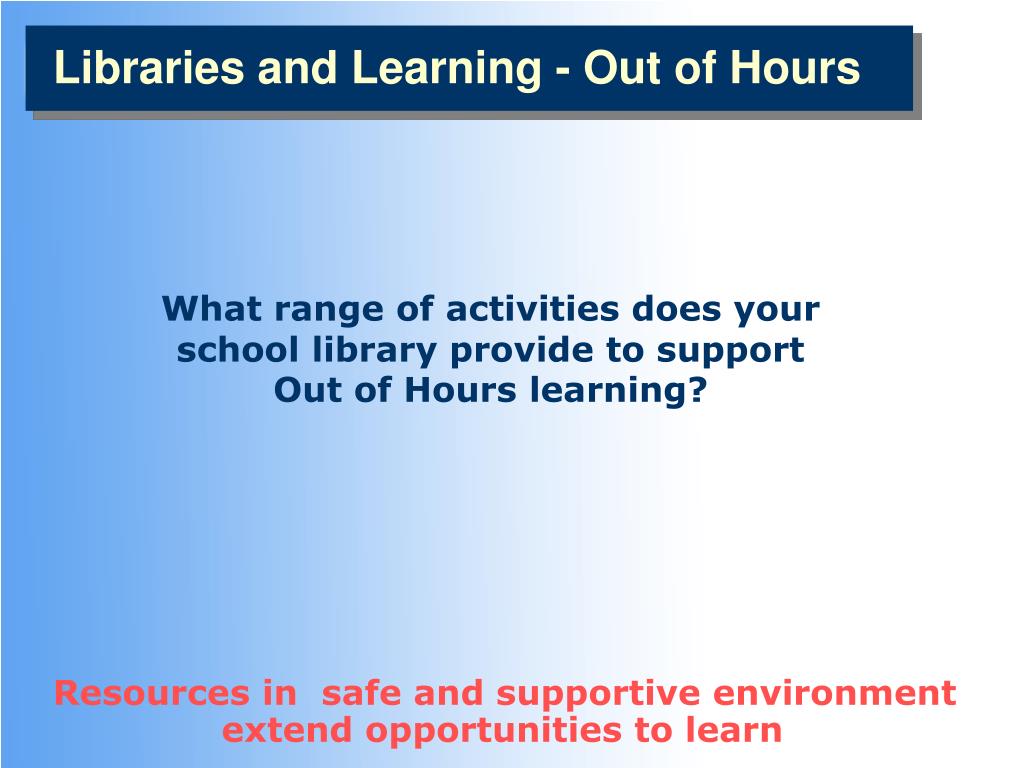 Libraries and Learning - Out of Hours

What range of activities does your school library provide to support Out of Hours learning?

Resources in  safe and supportive environment extend opportunities to learn